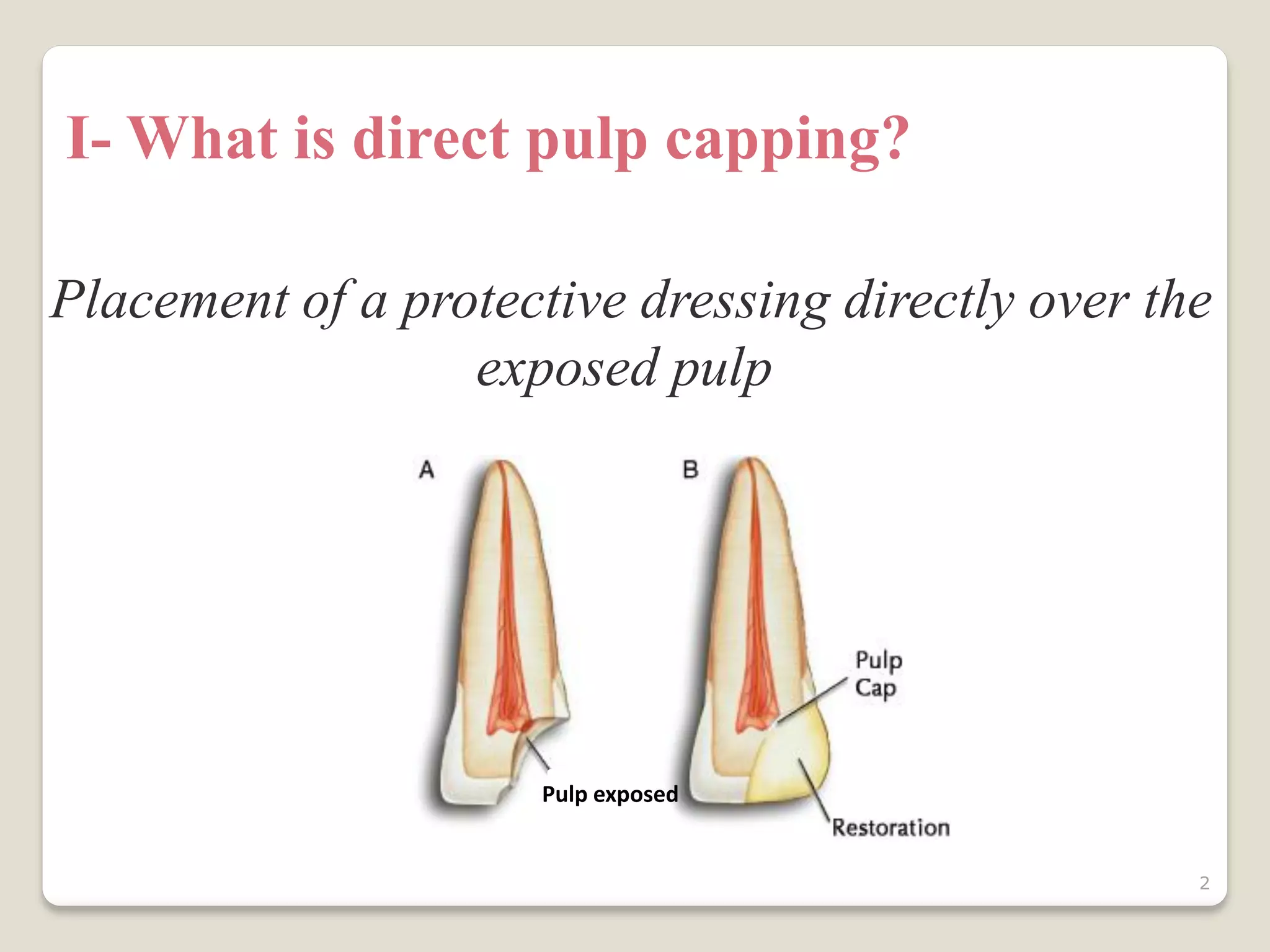 I- What is direct pulp capping?

Placement of a protective dressing directly over the exposed pulp

A

B

Pulp Cap

Pulp exposed

Restoration

2